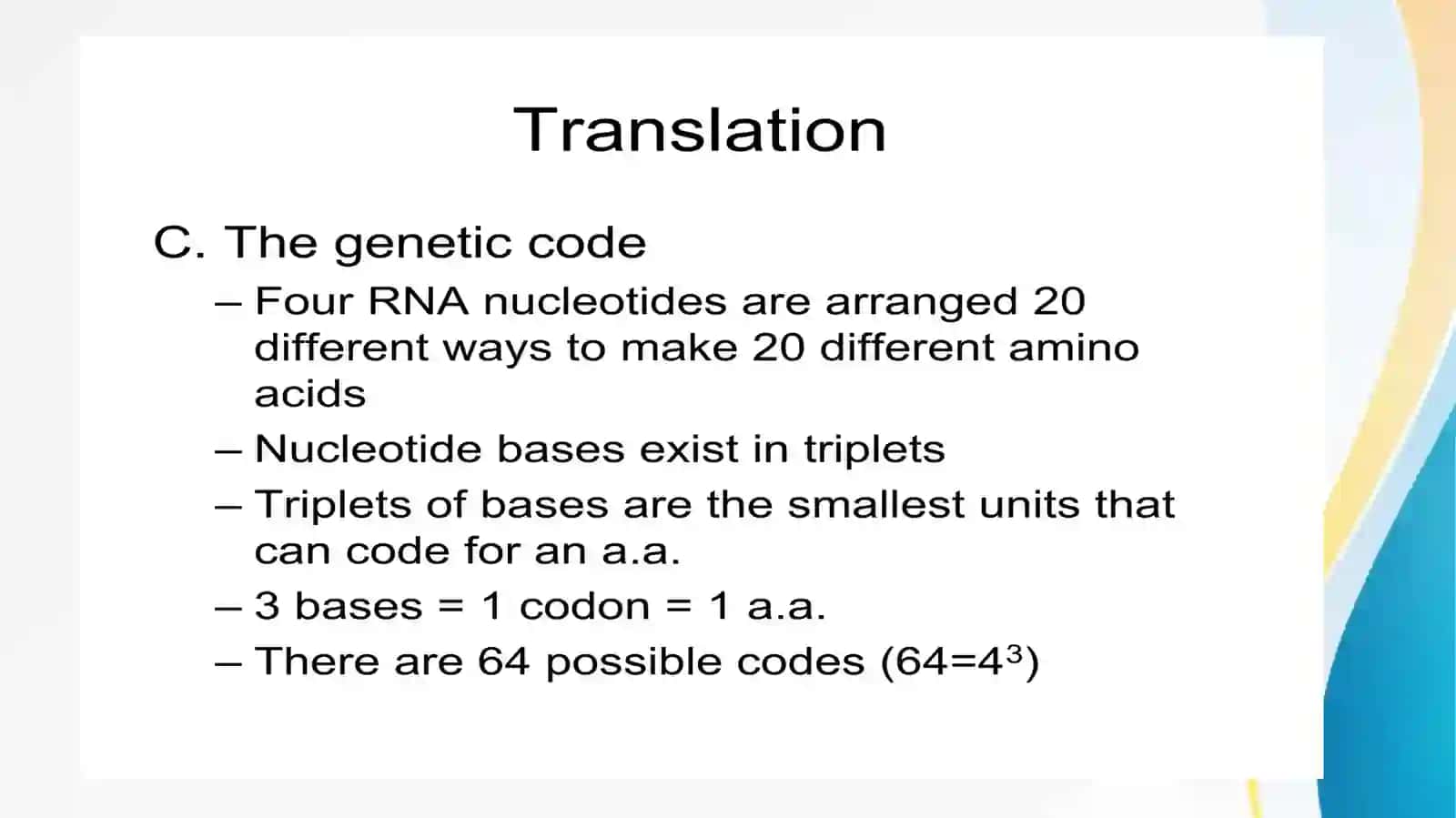 Translation

C. The genetic code

– Four RNA nucleotides are arranged 20 different ways to make 20 different amino acids

– Nucleotide bases exist in triplets

– Triplets of bases are the smallest units that can code for an a.a.

– 3 bases = 1 codon = 1 a.a.

– There are 64 possible codes ($64=4^3$)